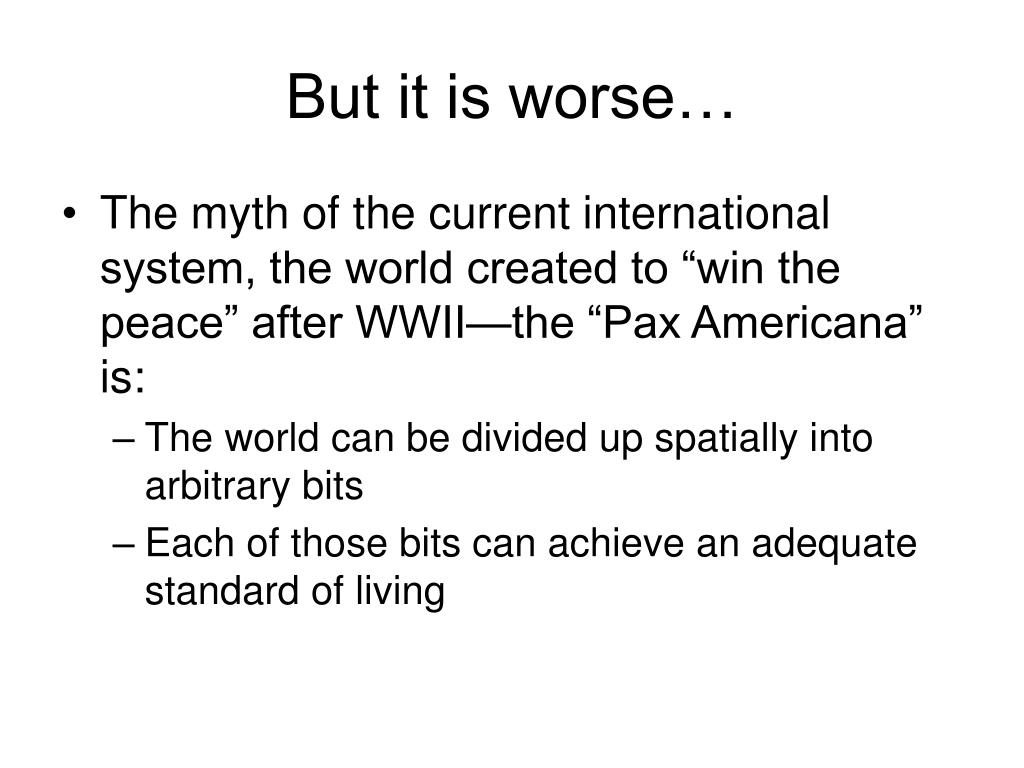 But it is worse…

• The myth of the current international system, the world created to “win the peace” after WWII—the “Pax Americana” is:
– The world can be divided up spatially into arbitrary bits
– Each of those bits can achieve an adequate standard of living